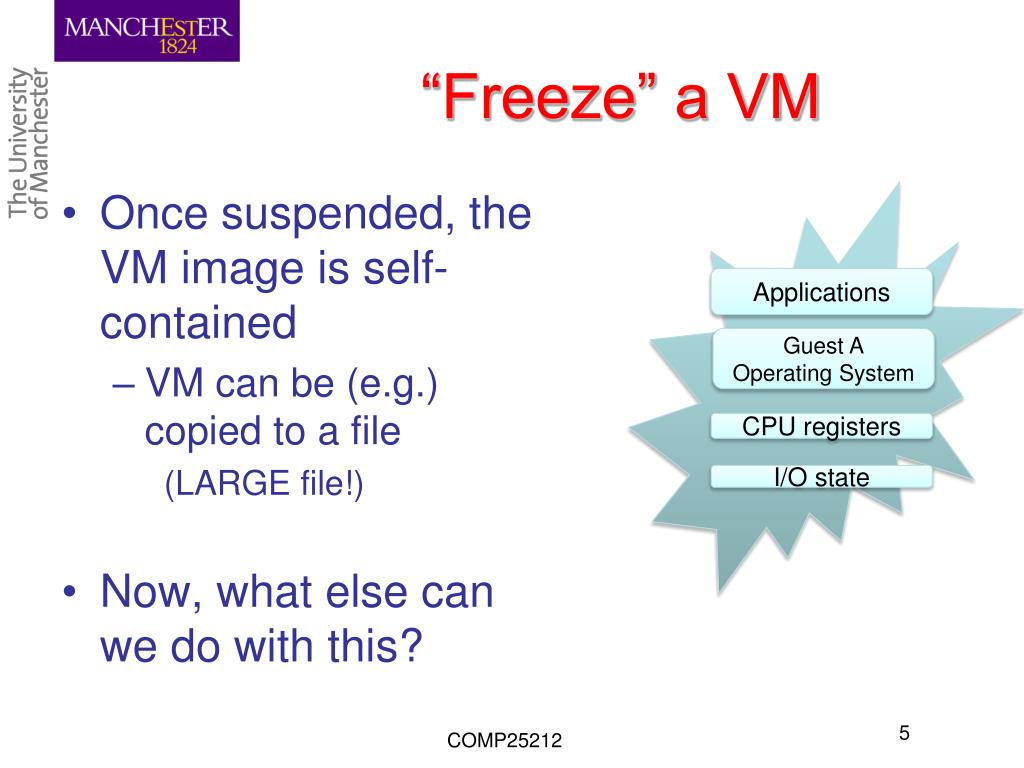 MANCHESTER
1824

The University of Manchester

“Freeze” a VM

• Once suspended, the VM image is self-contained
– VM can be (e.g.) copied to a file
(LARGE file!)

• Now, what else can we do with this?

Applications

Guest A
Operating System

CPU registers

I/O state

COMP25212

5